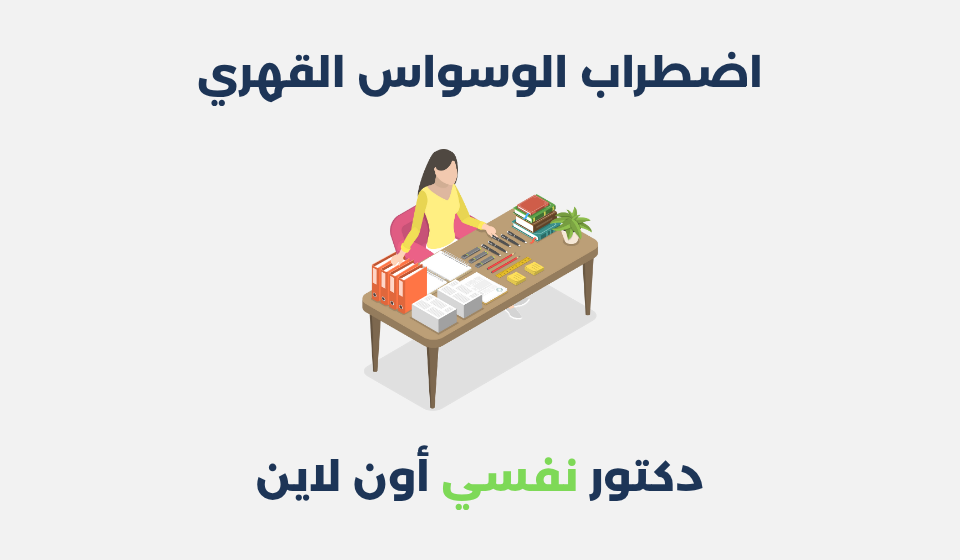 اضطراب الوسواس القهري

دكتور نفسي أون لاين